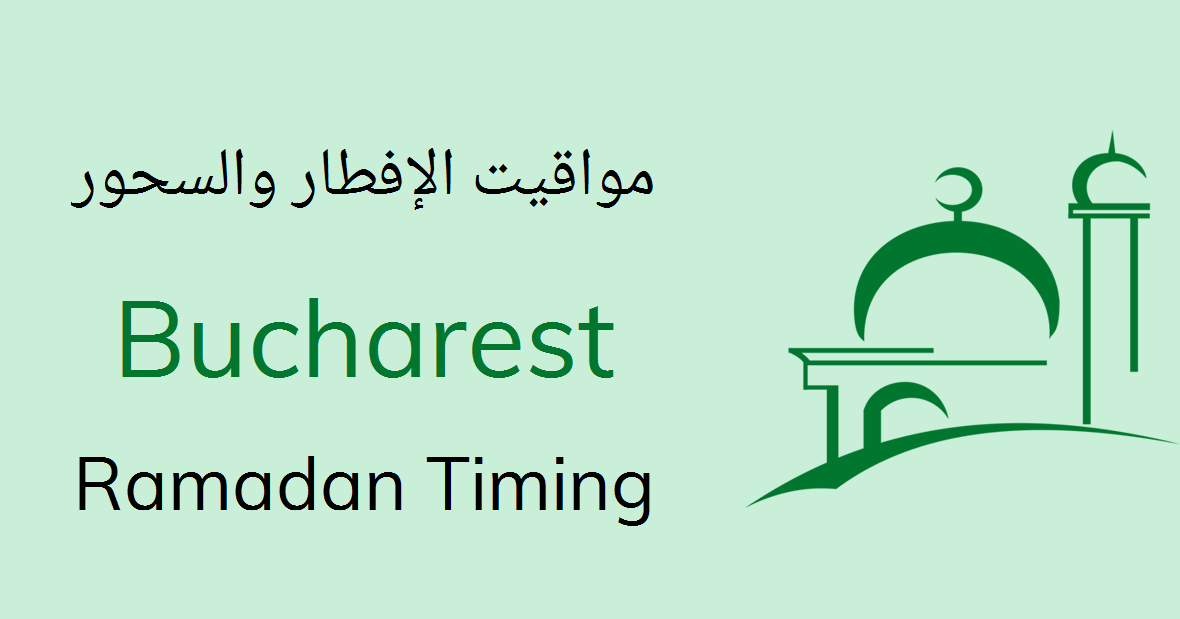 مواقيت الإفطار والسحور

Bucharest

Ramadan Timing